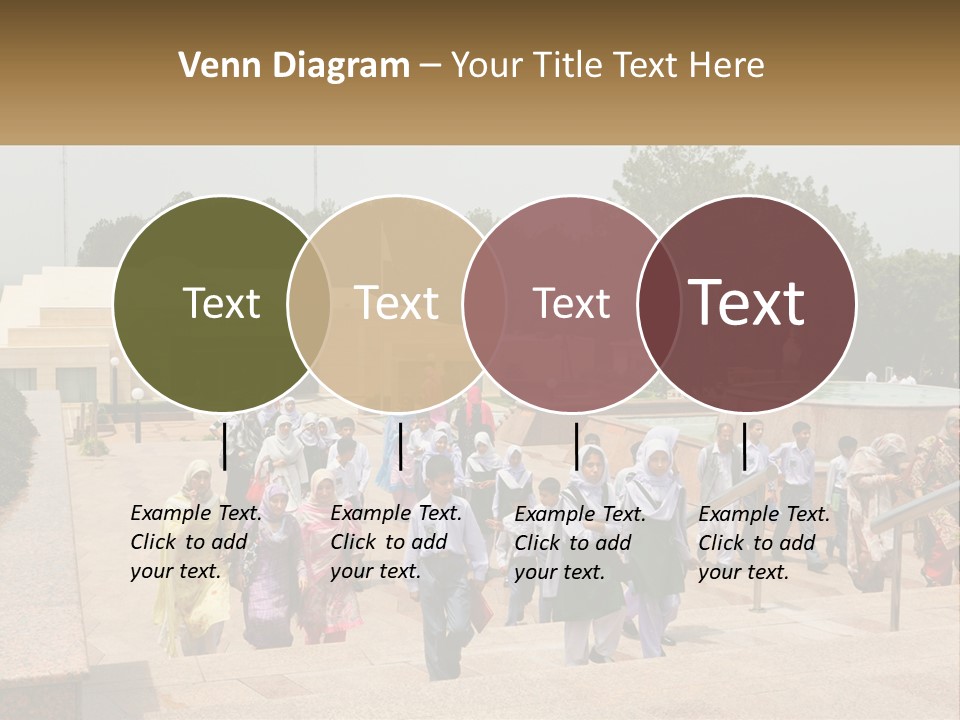 Venn Diagram – Your Title Text Here

Text

Text

Text

Text

Example Text. Click to add your text.

Example Text. Click to add your text.

Example Text. Click to add your text.

Example Text. Click to add your text.